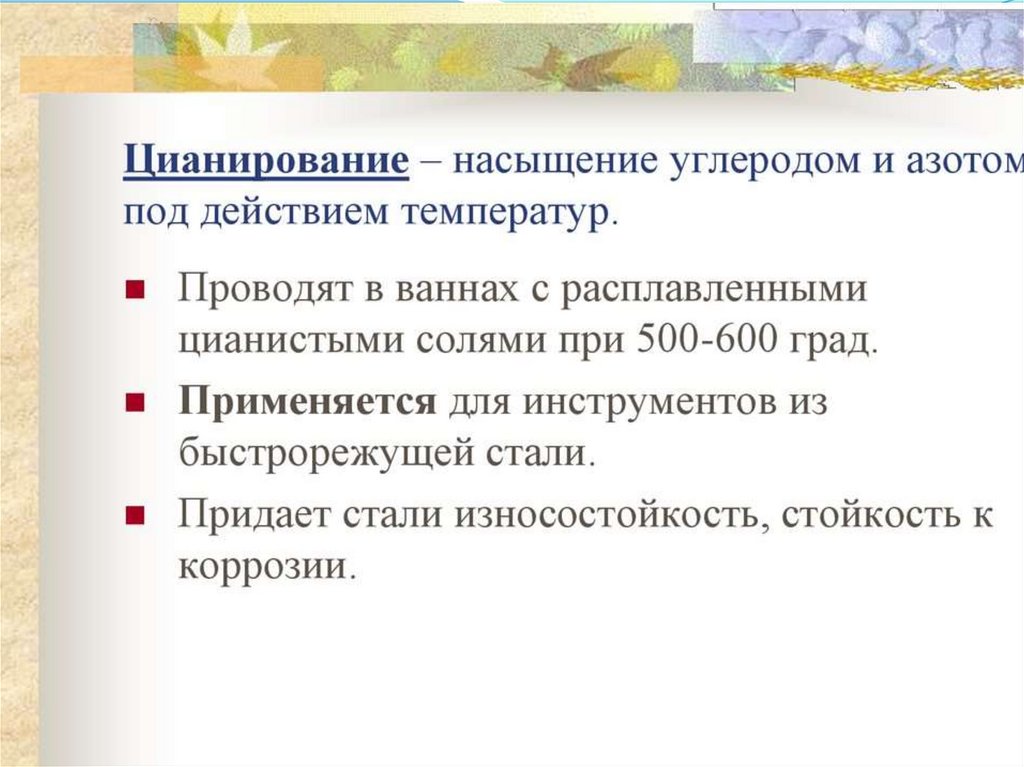 Цианирование – насыщение углеродом и азотом под действием температур.

Проводят в ваннах с расплавленными цианистыми солями при 500-600 град.

Применяется для инструментов из быстрорежущей стали.

Придает стали износостойкость, стойкость к коррозии.